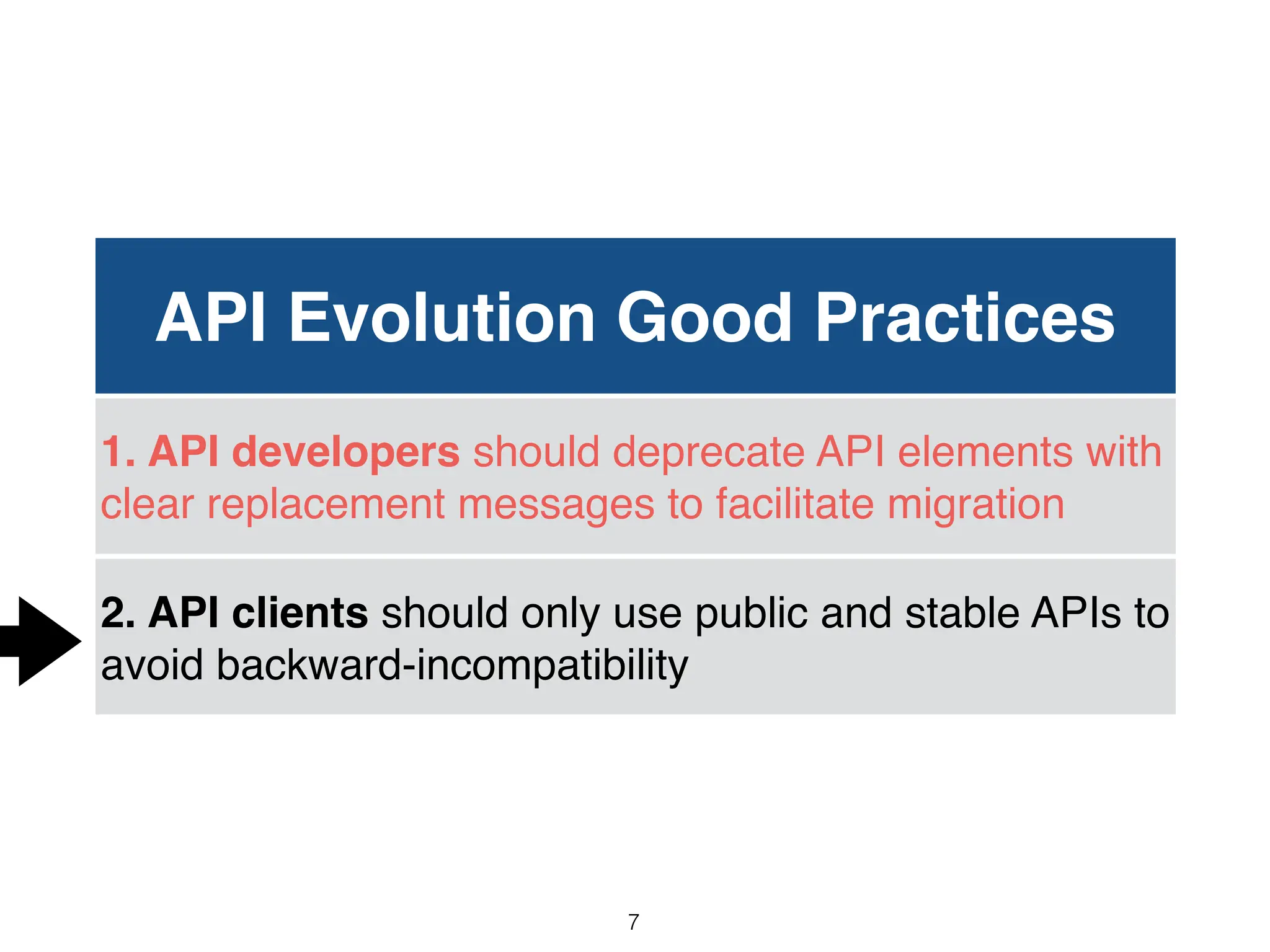 API Evolution Good Practices

1. API developers should deprecate API elements with clear replacement messages to facilitate migration

2. API clients should only use public and stable APIs to avoid backward-incompatibility

7